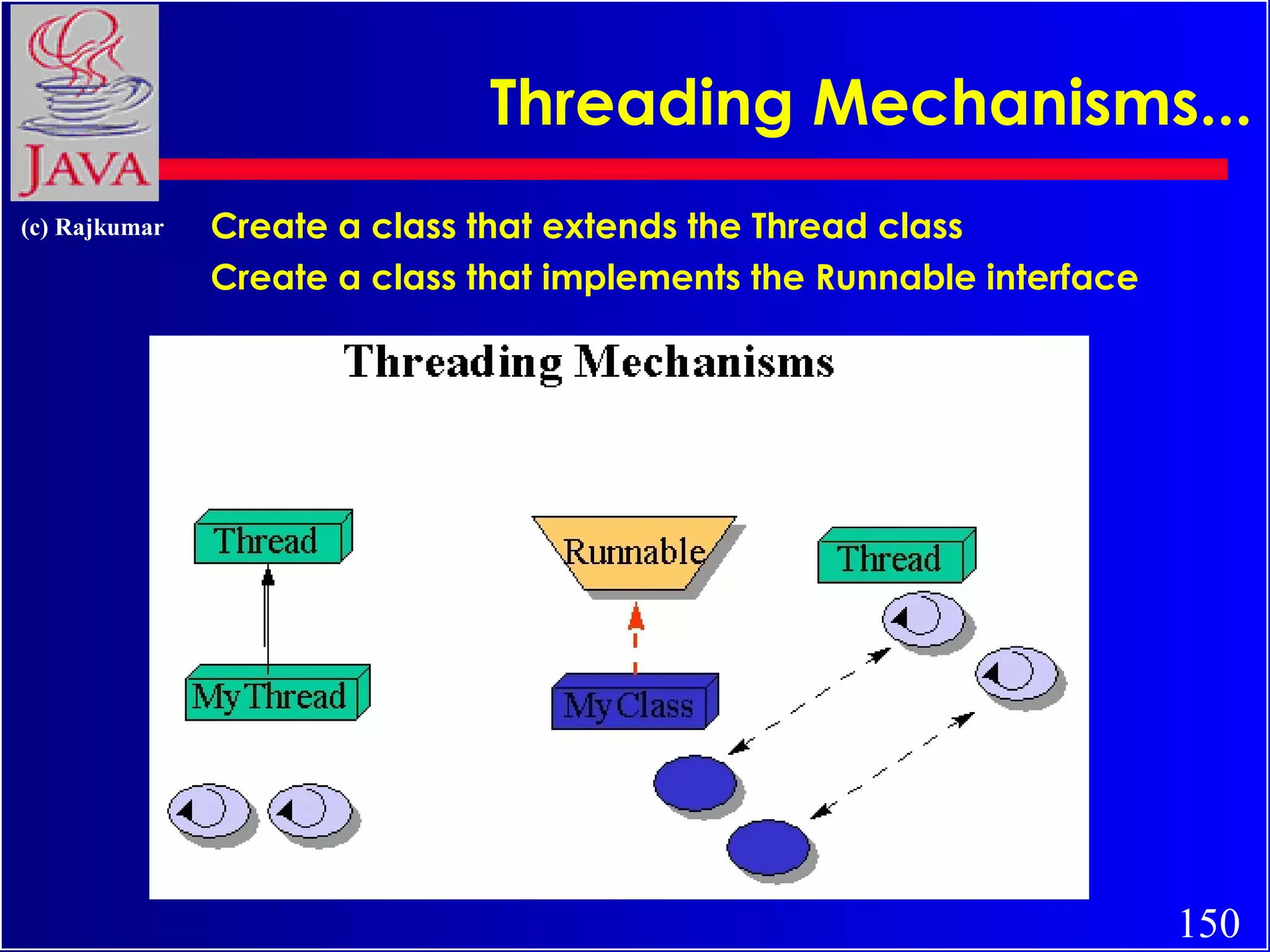 JAVA

Threading Mechanisms...

(c) Rajkumar

Create a class that extends the Thread class

Create a class that implements the Runnable interface

Threading Mechanisms

Thread

MyThread

Runnable

MyClass

Thread

150